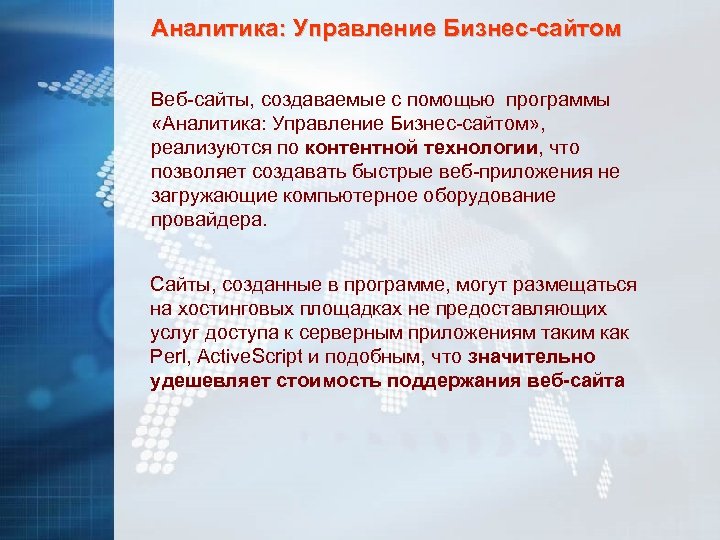 Аналитика: Управление Бизнес-сайтом

Веб-сайты, создаваемые с помощью программы «Аналитика: Управление Бизнес-сайтом», реализуются по контентной технологии, что позволяет создавать быстрые веб-приложения не загружающие компьютерное оборудование провайдера.

Сайты, созданные в программе, могут размещаться на хостинговых площадках не предоставляющих услуг доступа к серверным приложениям таким как Perl, ActiveScript и подобным, что значительно удешевляет стоимость поддержания веб-сайта